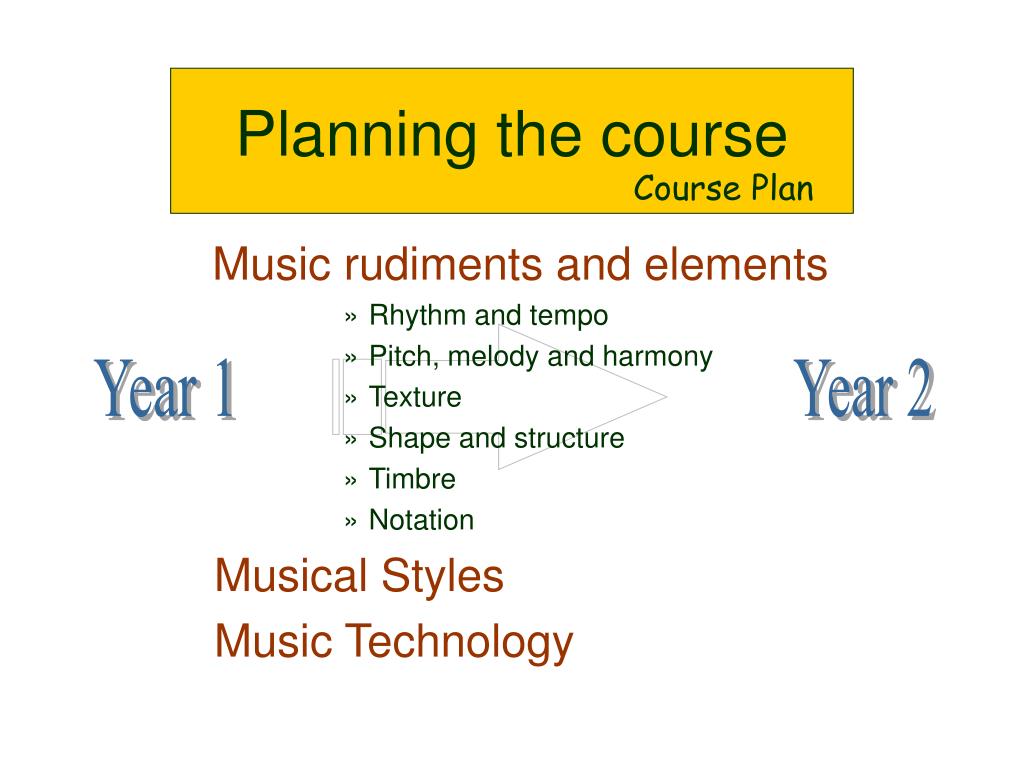 Planning the course
Course Plan

Music rudiments and elements
» Rhythm and tempo
» Pitch, melody and harmony
» Texture
» Shape and structure
» Timbre
» Notation

Year 1

Year 2

Musical Styles
Music Technology